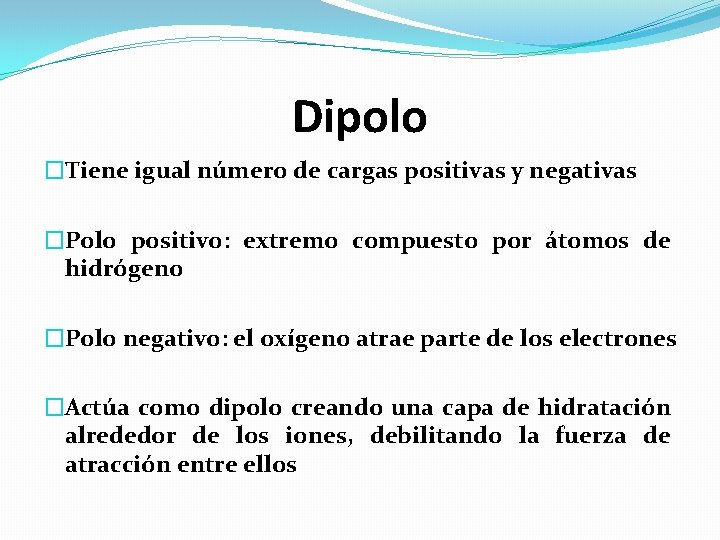 Dipolo

□Tiene igual número de cargas positivas y negativas

□Polo positivo: extremo compuesto por átomos de hidrógeno

□Polo negativo: el oxígeno atrae parte de los electrones

□Actúa como dipolo creando una capa de hidratación alrededor de los iones, debilitando la fuerza de atracción entre ellos